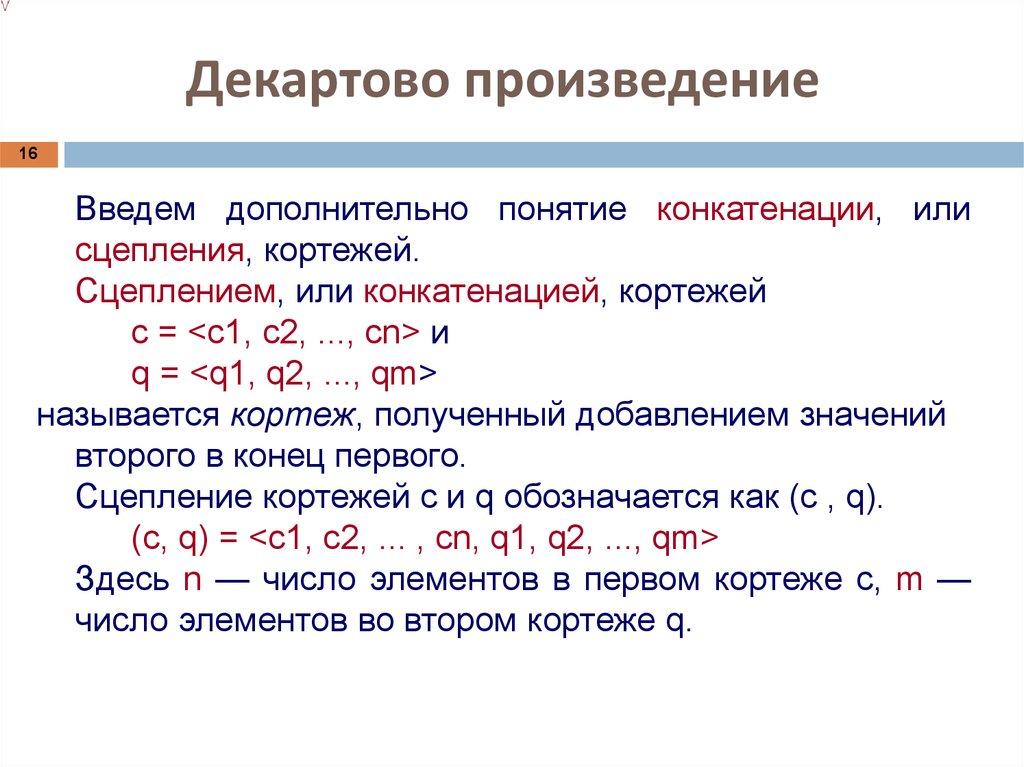 Декартово произведение

16

Введем дополнительно понятие конкатенации, или сцепления, кортежей.

Сцеплением, или конкатенацией, кортежей

c = <c1, c2, ..., cn> и

q = <q1, q2, ..., qm>

называется кортеж, полученный добавлением значений второго в конец первого.

Сцепление кортежей c и q обозначается как (c , q).

(c, q) = <c1, c2, ... , cn, q1, q2, ..., qm>

Здесь n — число элементов в первом кортеже c, m — число элементов во втором кортеже q.